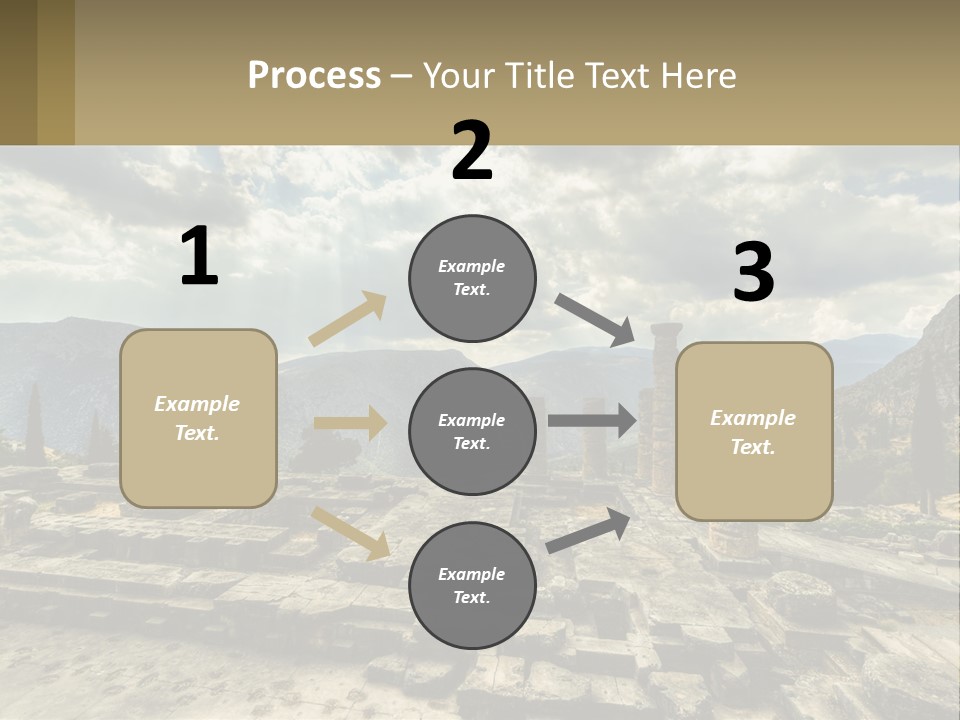 Process – Your Title Text Here

1

Example Text.

2

Example Text.

Example Text.

Example Text.

3

Example Text.